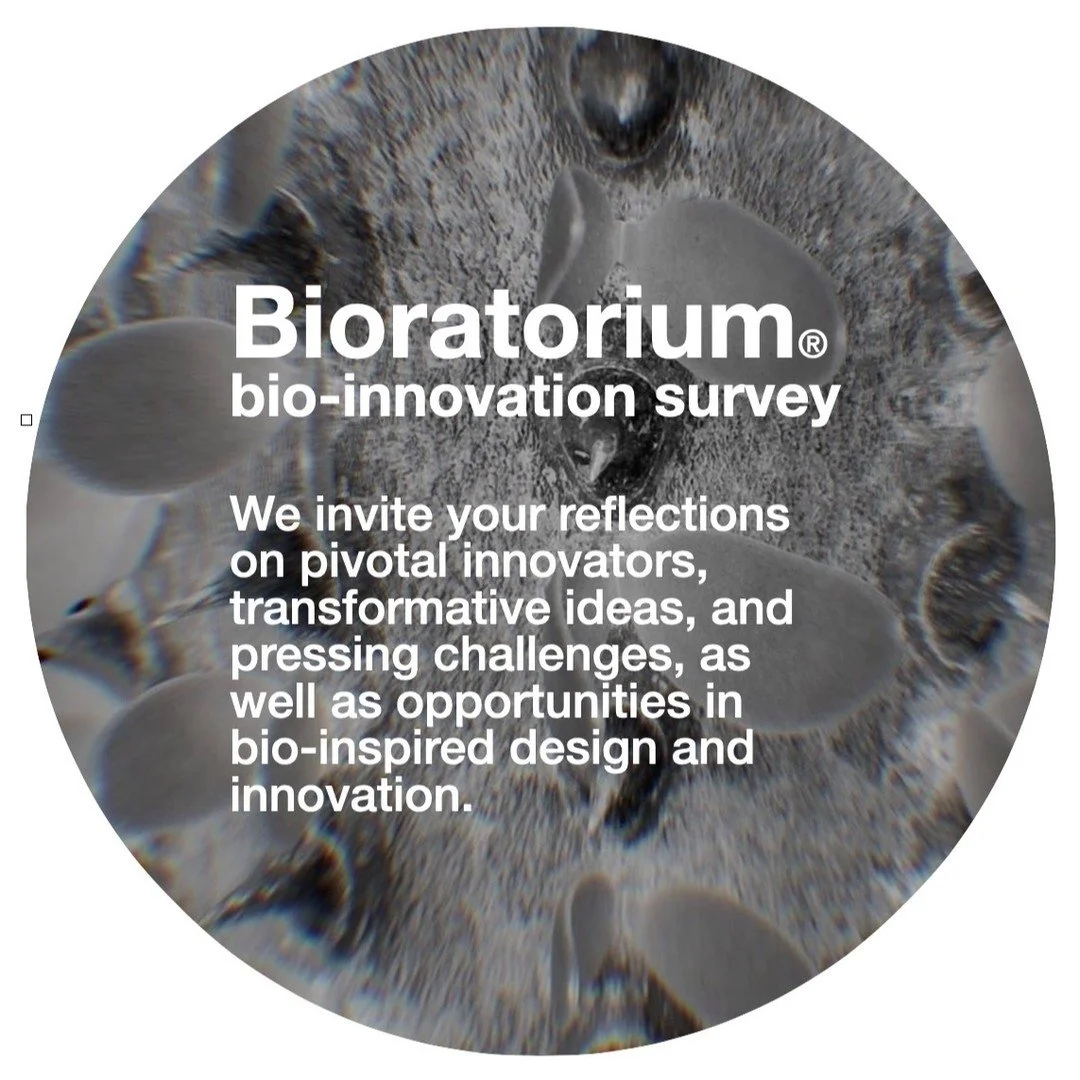 Bioratorium®
bio-innovation survey

We invite your reflections on pivotal innovators, transformative ideas, and pressing challenges, as well as opportunities in bio-inspired design and innovation.